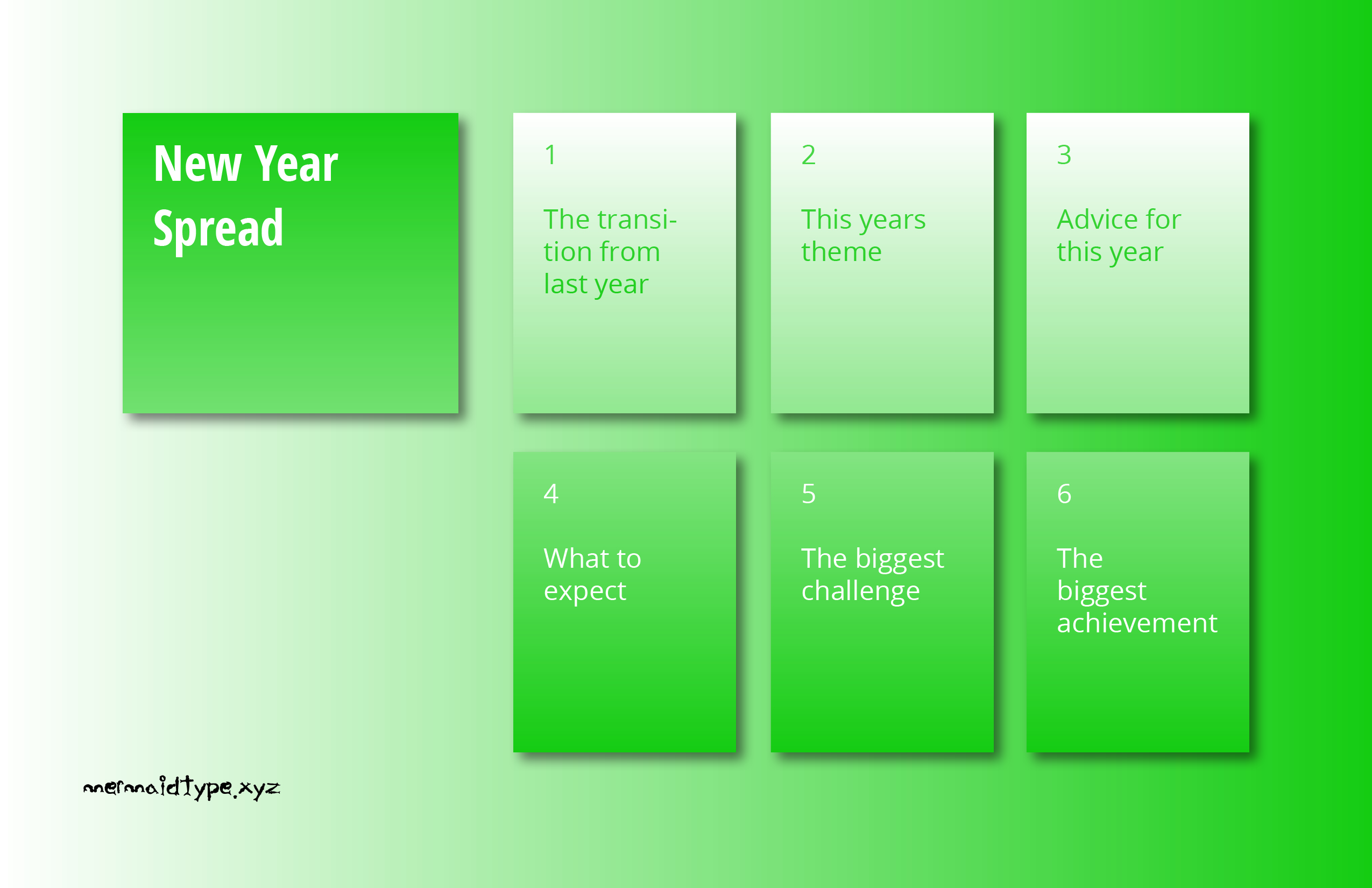 New Year Spread

1

The transition from last year

2

This years theme

3

Advice for this year

4

What to expect

5

The biggest challenge

6

The biggest achievement

mermaidtype.xyz